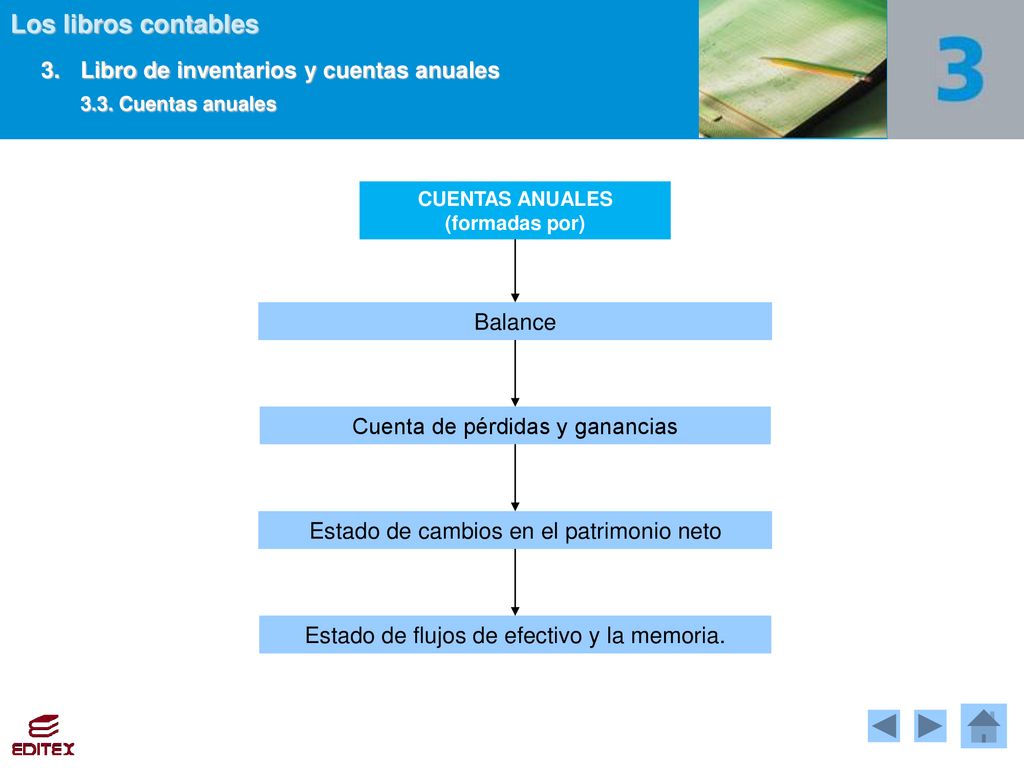 Los libros contables

3. Libro de inventarios y cuentas anuales

3.3. Cuentas anuales

3

CUENTAS ANUALES
(formadas por)

Balance

Cuenta de pérdidas y ganancias

Estado de cambios en el patrimonio neto

Estado de flujos de efectivo y la memoria.

EDITEX